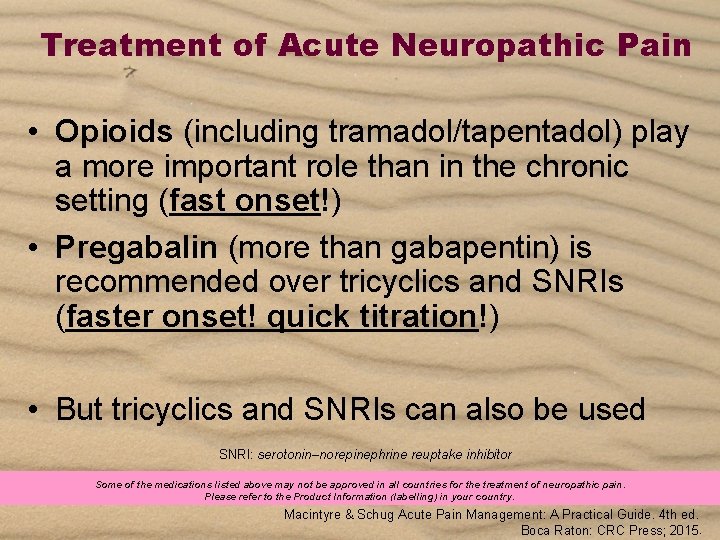 Treatment of Acute Neuropathic Pain

• Opioids (including tramadol/tapentadol) play a more important role than in the chronic setting (fast onset!)

• Pregabalin (more than gabapentin) is recommended over tricyclics and SNRIs (faster onset! quick titration!)

• But tricyclics and SNRIs can also be used

SNRI: serotonin–norepinephrine reuptake inhibitor

Some of the medications listed above may not be approved in all countries for the treatment of neuropathic pain. Please refer to the Product Information (labelling) in your country.

Macintyre & Schug Acute Pain Management: A Practical Guide. 4th ed. Boca Raton: CRC Press; 2015.